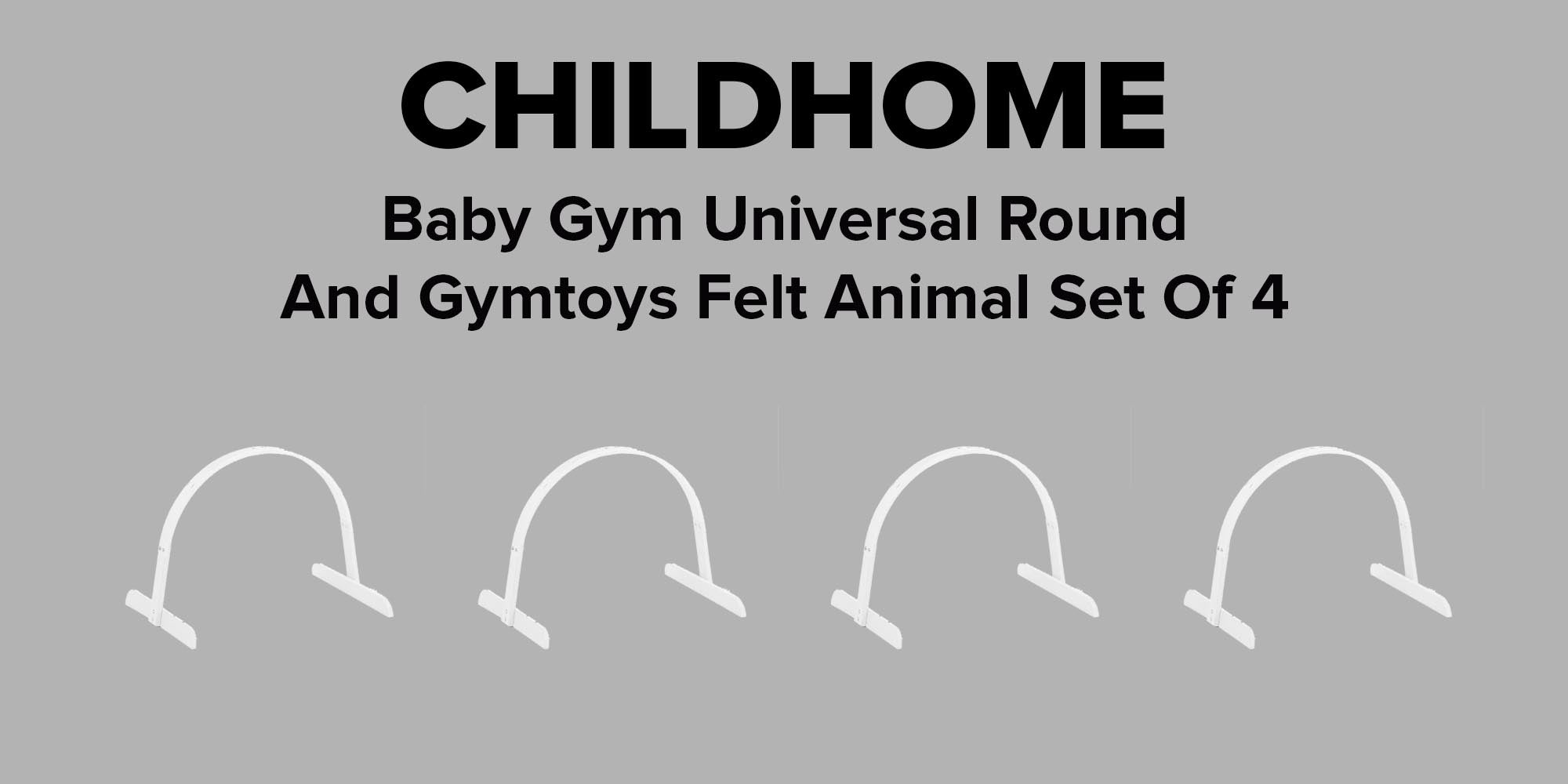 CHILDHOME

Baby Gym Universal Round
And Gymtoys Felt Animal Set Of 4